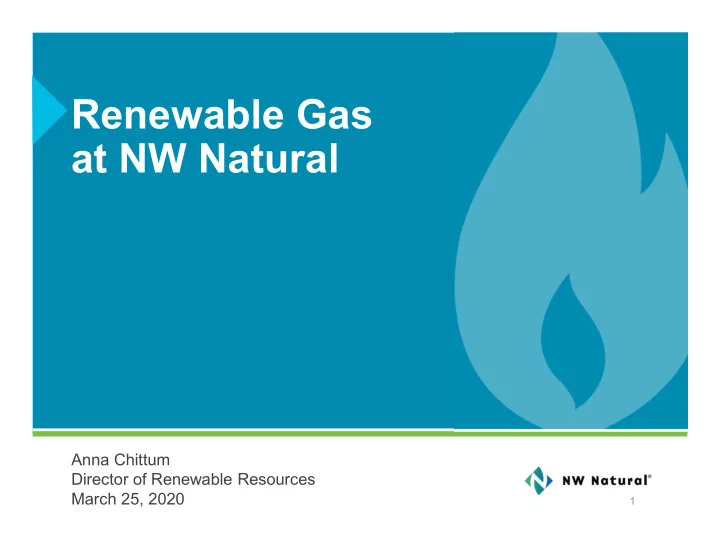 Renewable Gas at NW Natural

Anna Chittum
Director of Renewable Resources
March 25, 2020

NW Natural®

1